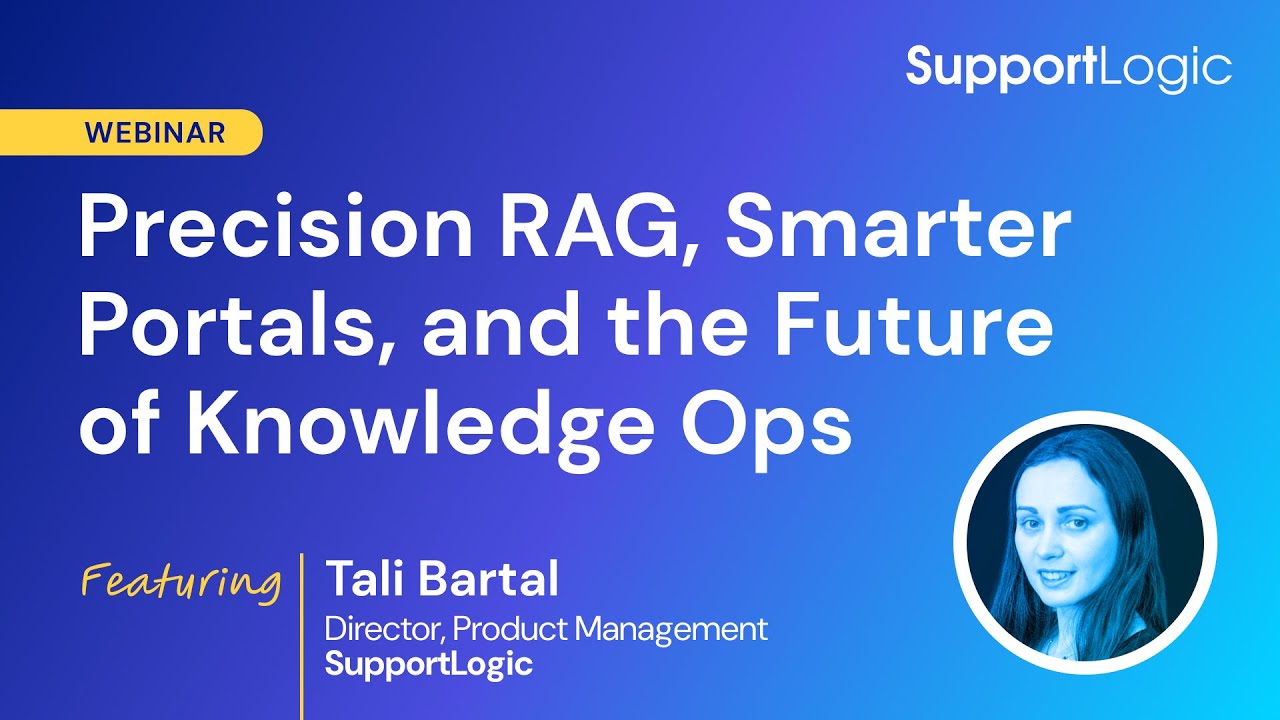 SupportLogic

WEBINAR

Precision RAG, Smarter Portals, and the Future of Knowledge Ops

Featuring

Tali Bartal
Director, Product Management
SupportLogic